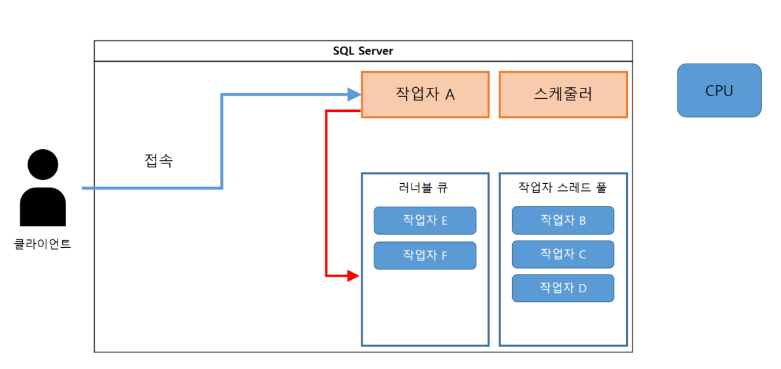 SQL Server

작업자 A

스케줄러

CPU

접속

클라이언트

러너블 큐

작업자 E

작업자 F

작업자 스레드 풀

작업자 B

작업자 C

작업자 D